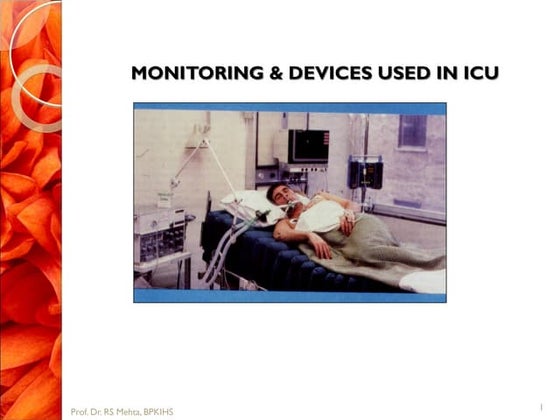 MONITORING & DEVICES USED IN ICU

Prof. Dr. RS Mehta, BPKIHS

1